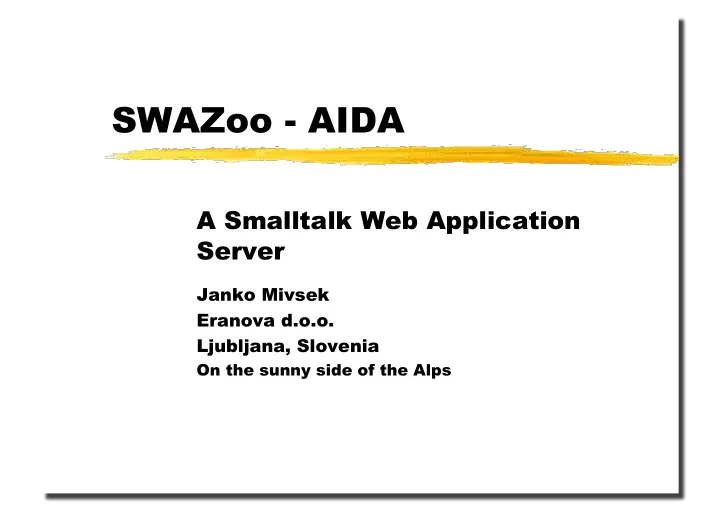 SWAZoo - AIDA

A Smalltalk Web Application Server

Janko Mivsek
Eranova d.o.o.
Ljubljana, Slovenia
On the sunny side of the Alps